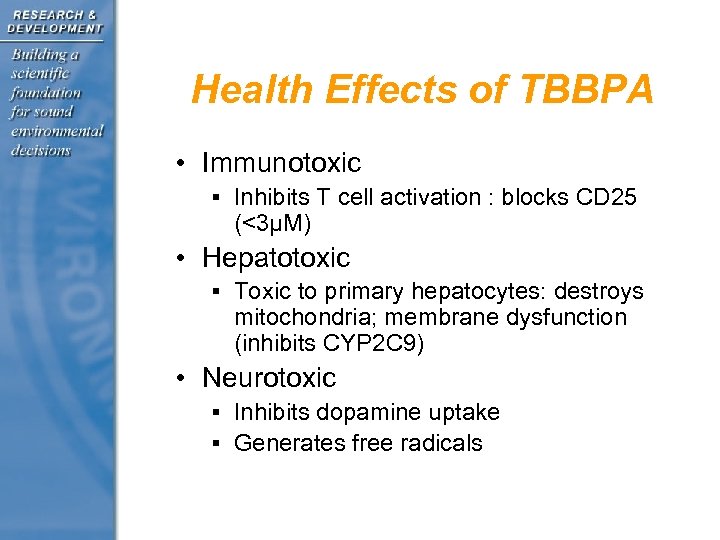 RESEARCH & DEVELOPMENT

Building a scientific foundation for sound environmental decisions

Health Effects of TBBPA

• Immunotoxic
 ▪ Inhibits T cell activation : blocks CD25 (<3μM)
• Hepatotoxic
 ▪ Toxic to primary hepatocytes: destroys mitochondria; membrane dysfunction (inhibits CYP2C9)
• Neurotoxic
 ▪ Inhibits dopamine uptake
 ▪ Generates free radicals